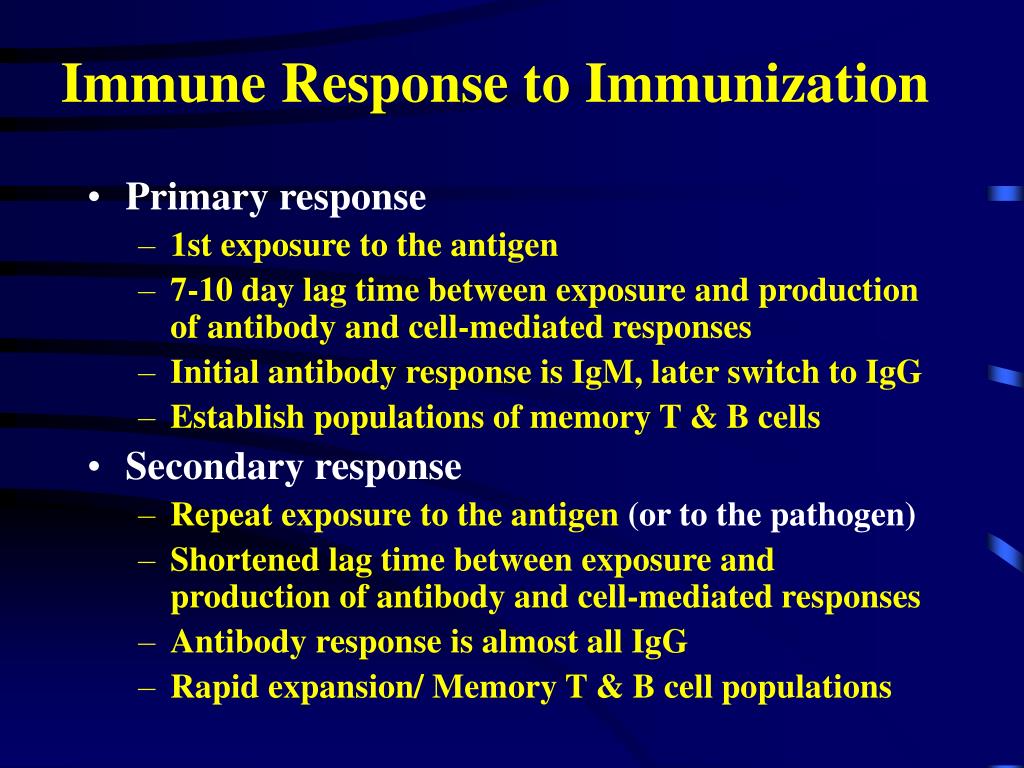 Immune Response to Immunization

• Primary response
– 1st exposure to the antigen
– 7-10 day lag time between exposure and production of antibody and cell-mediated responses
– Initial antibody response is IgM, later switch to IgG
– Establish populations of memory T & B cells

• Secondary response
– Repeat exposure to the antigen (or to the pathogen)
– Shortened lag time between exposure and production of antibody and cell-mediated responses
– Antibody response is almost all IgG
– Rapid expansion/ Memory T & B cell populations